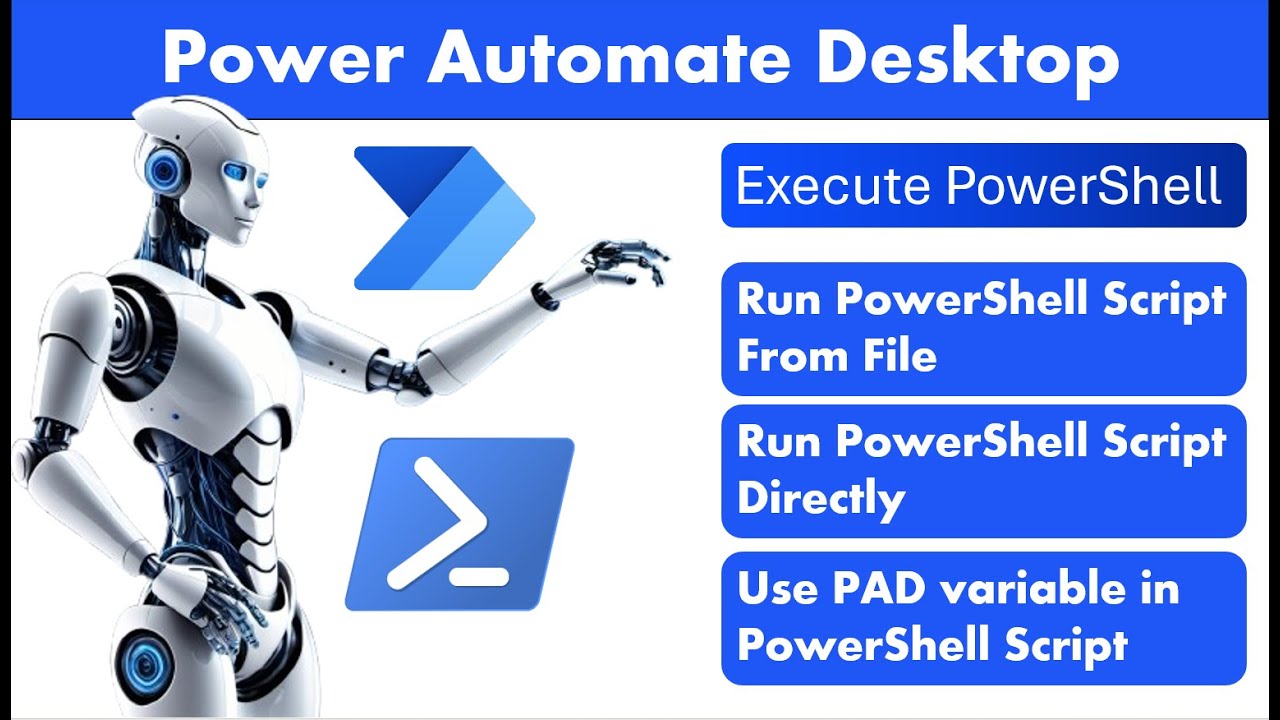 Power Automate Desktop

Execute PowerShell

Run PowerShell Script From File

Run PowerShell Script Directly

Use PAD variable in PowerShell Script